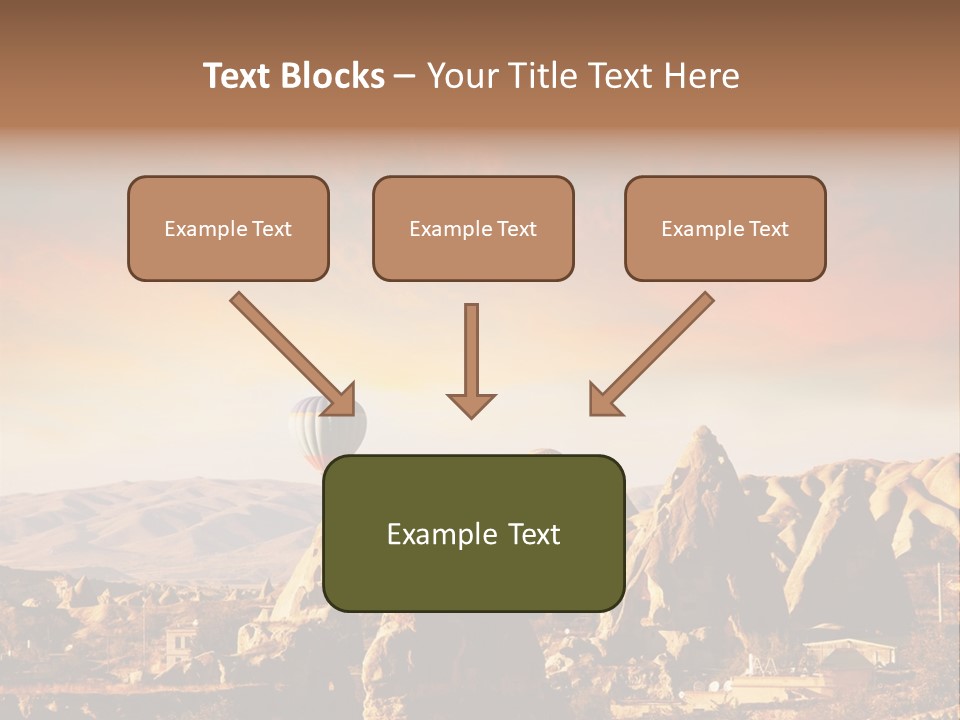 Text Blocks – Your Title Text Here

Example Text

Example Text

Example Text

Example Text